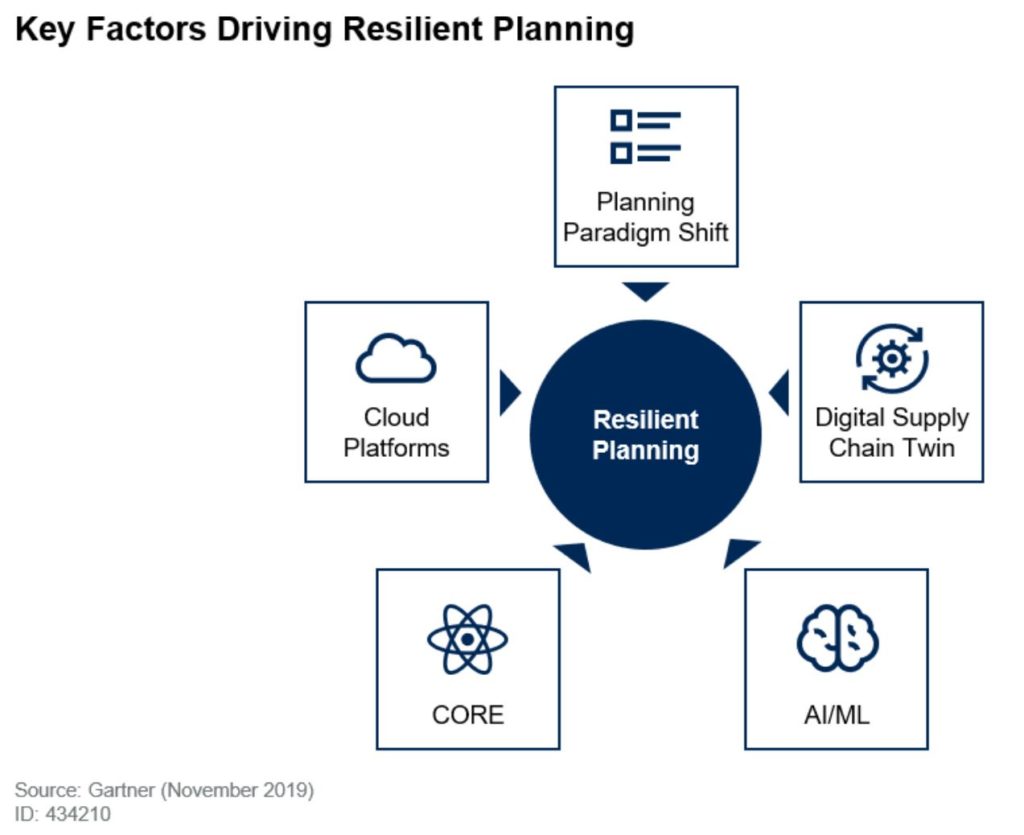 Key Factors Driving Resilient Planning

Planning Paradigm Shift

Cloud Platforms

Resilient Planning

Digital Supply Chain Twin

CORE

AI/ML

Source: Gartner (November 2019)
ID: 434210